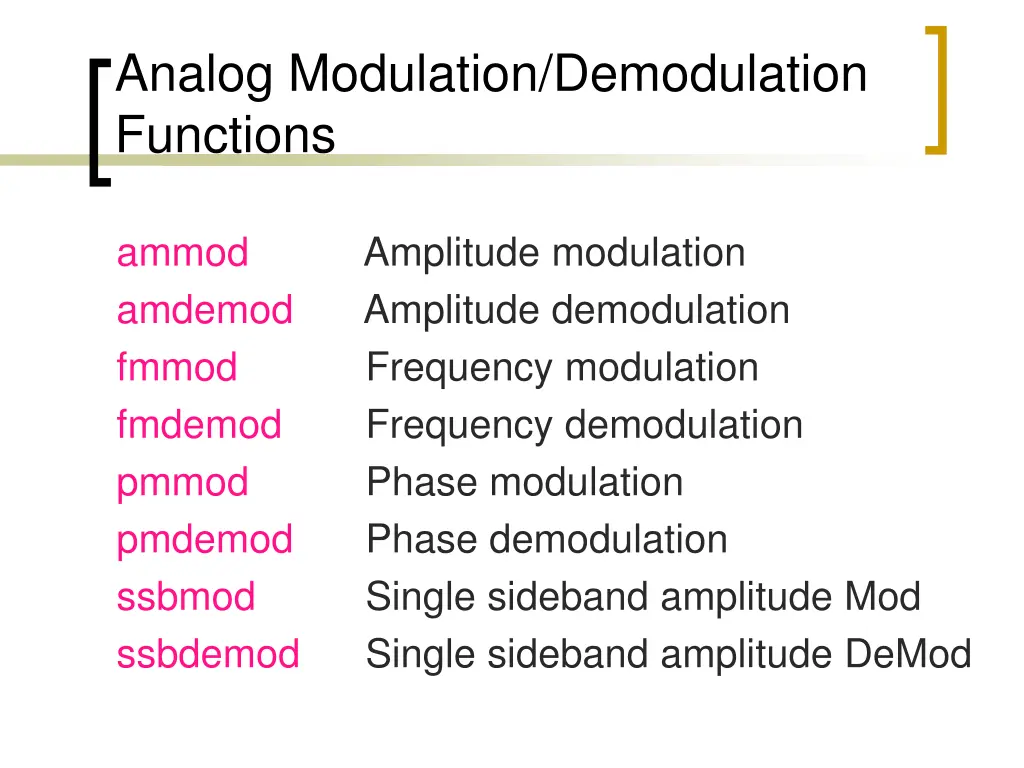 Analog Modulation/Demodulation Functions

ammod Amplitude modulation
amdemod Amplitude demodulation
fmmod Frequency modulation
fmdemod Frequency demodulation
pmmod Phase modulation
pmdemod Phase demodulation
ssbmod Single sideband amplitude Mod
ssbdemod Single sideband amplitude DeMod